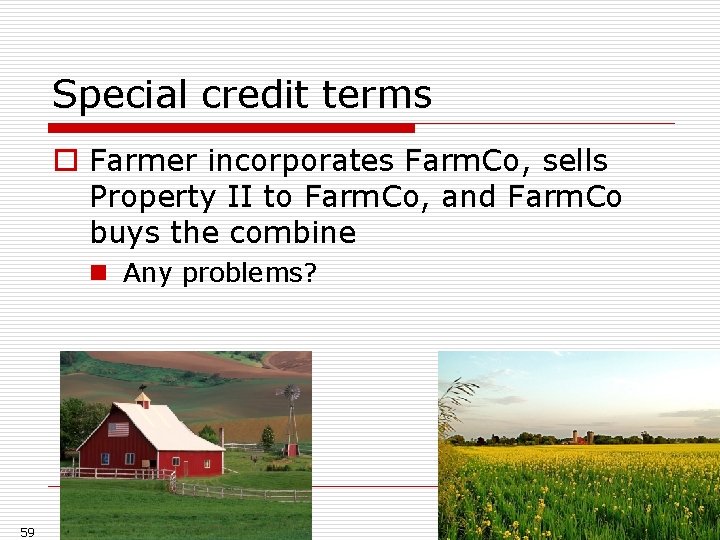 Special credit terms

Farmer incorporates FarmCo, sells Property II to FarmCo, and FarmCo buys the combine

Any problems?

59